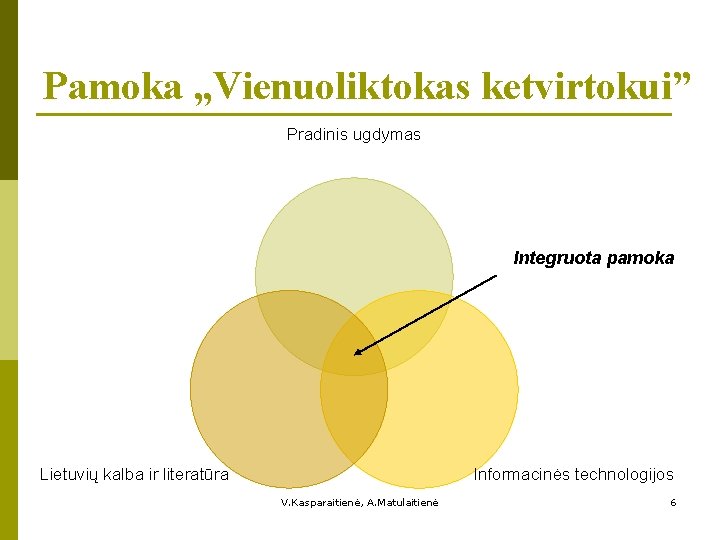 Pamoka „Vienuoliktokas ketvirtokui”

Pradinis ugdymas

Integruota pamoka

Lietuvių kalba ir literatūra

Informacinės technologijos

V.Kasparaitienė, A.Matulaitienė

6